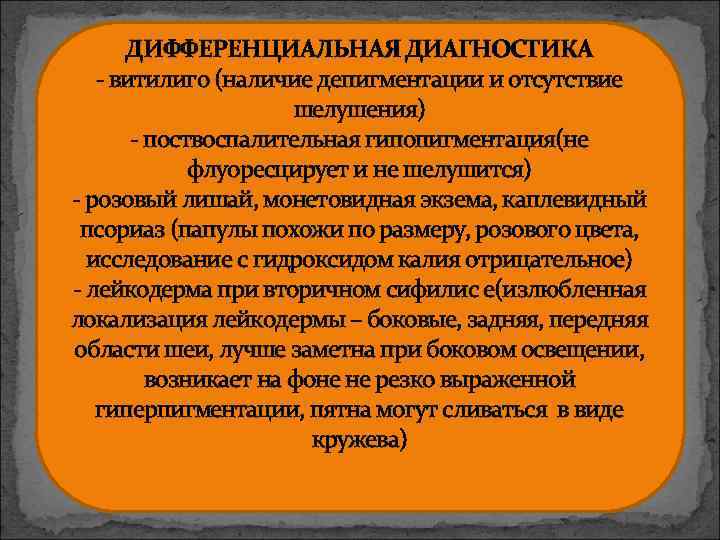 ДИФФЕРЕНЦИАЛЬНАЯ ДИАГНОСТИКА
- витилиго (наличие депигментации и отсутствие шелушения)
- поствоспалительная гипопигментация(не флуоресцирует и не шелушится)
- розовый лишай, монетовидная экзема, каплевидный псориаз (папулы похожи по размеру, розового цвета, исследование с гидроксидом калия отрицательное)
- лейкодерма при вторичном сифилис е(излюбленная локализация лейкодермы – боковые, задняя, передняя области шеи, лучше заметна при боковом освещении, возникает на фоне не резко выраженной гиперпигментации, пятна могут сливаться в виде кружева)